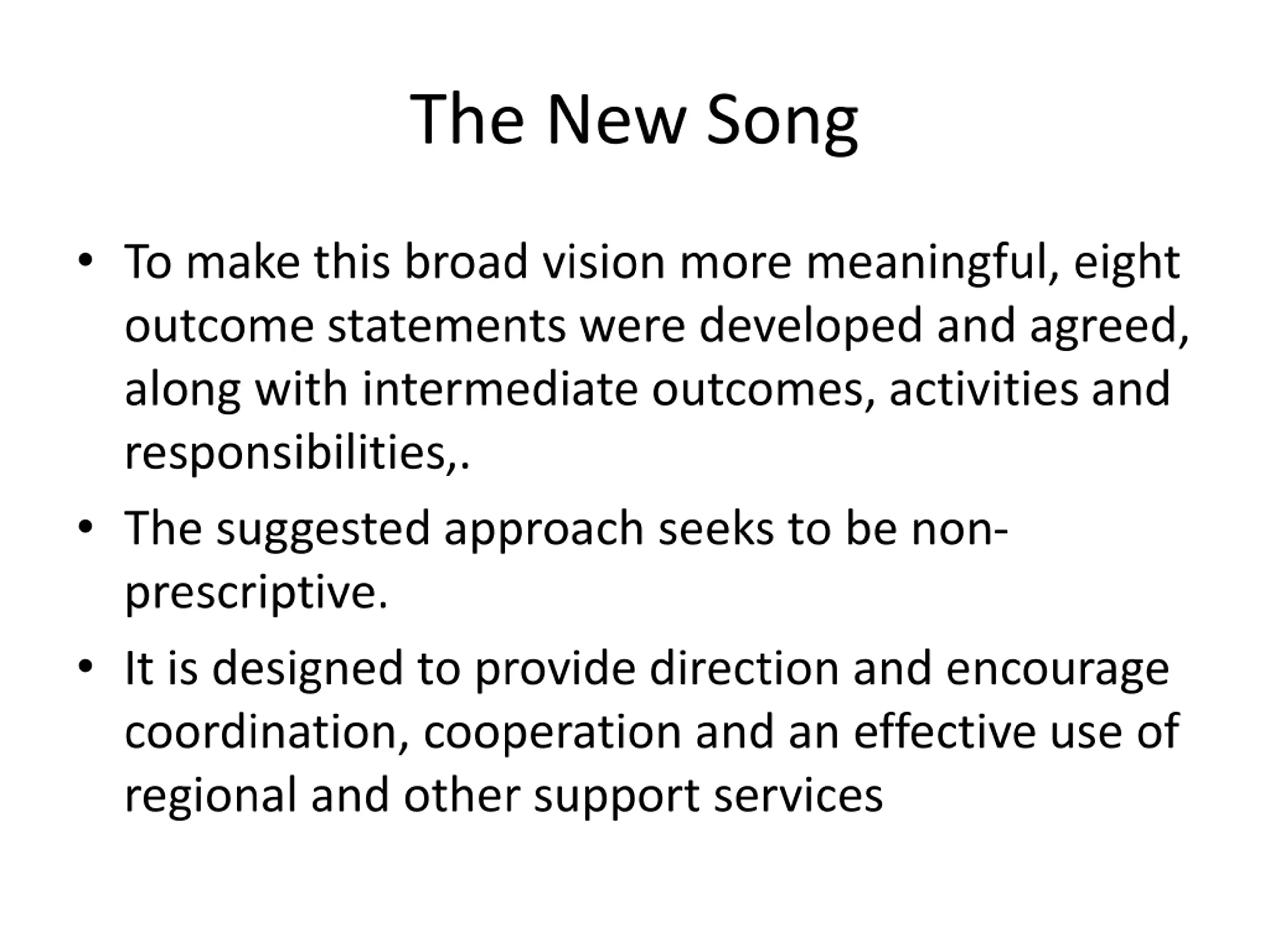 The New Song

• To make this broad vision more meaningful, eight outcome statements were developed and agreed, along with intermediate outcomes, activities and responsibilities,.

• The suggested approach seeks to be non-prescriptive.

• It is designed to provide direction and encourage coordination, cooperation and an effective use of regional and other support services